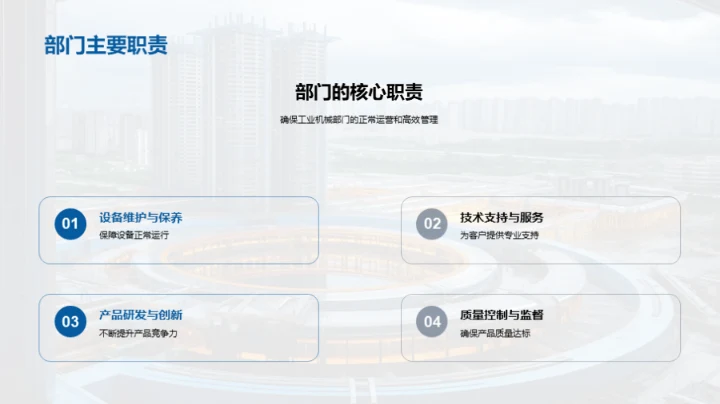 部门主要职责

部门的核心职责

确保工业机械部门的正常运营和高效管理

01
设备维护与保养
保障设备正常运行

02
技术支持与服务
为客户提供专业支持

03
产品研发与创新
不断提升产品竞争力

04
质量控制与监督
确保产品质量达标